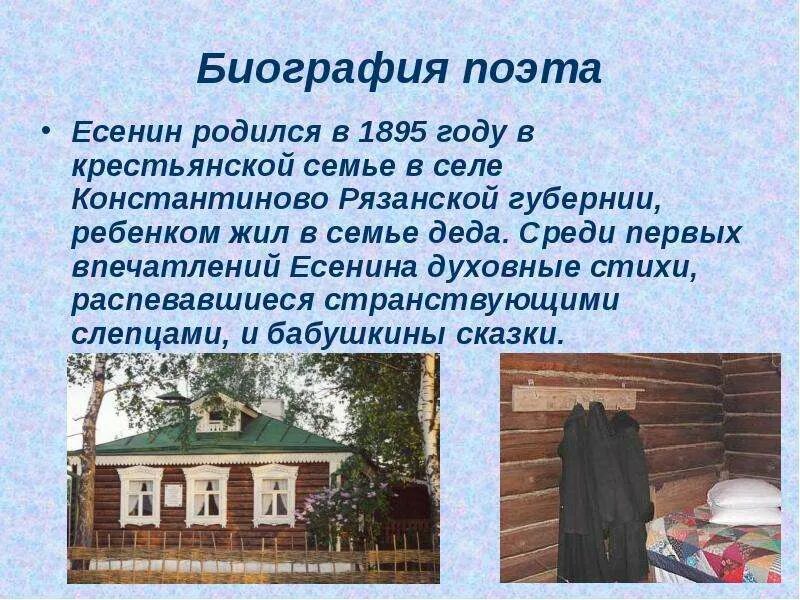 Биография поэта

• Есенин родился в 1895 году в крестьянской семье в селе Константиново Рязанской губернии, ребенком жил в семье деда. Среди первых впечатлений Есенина духовные стихи, распевавшиеся странствующими слепцами, и бабушкины сказки.